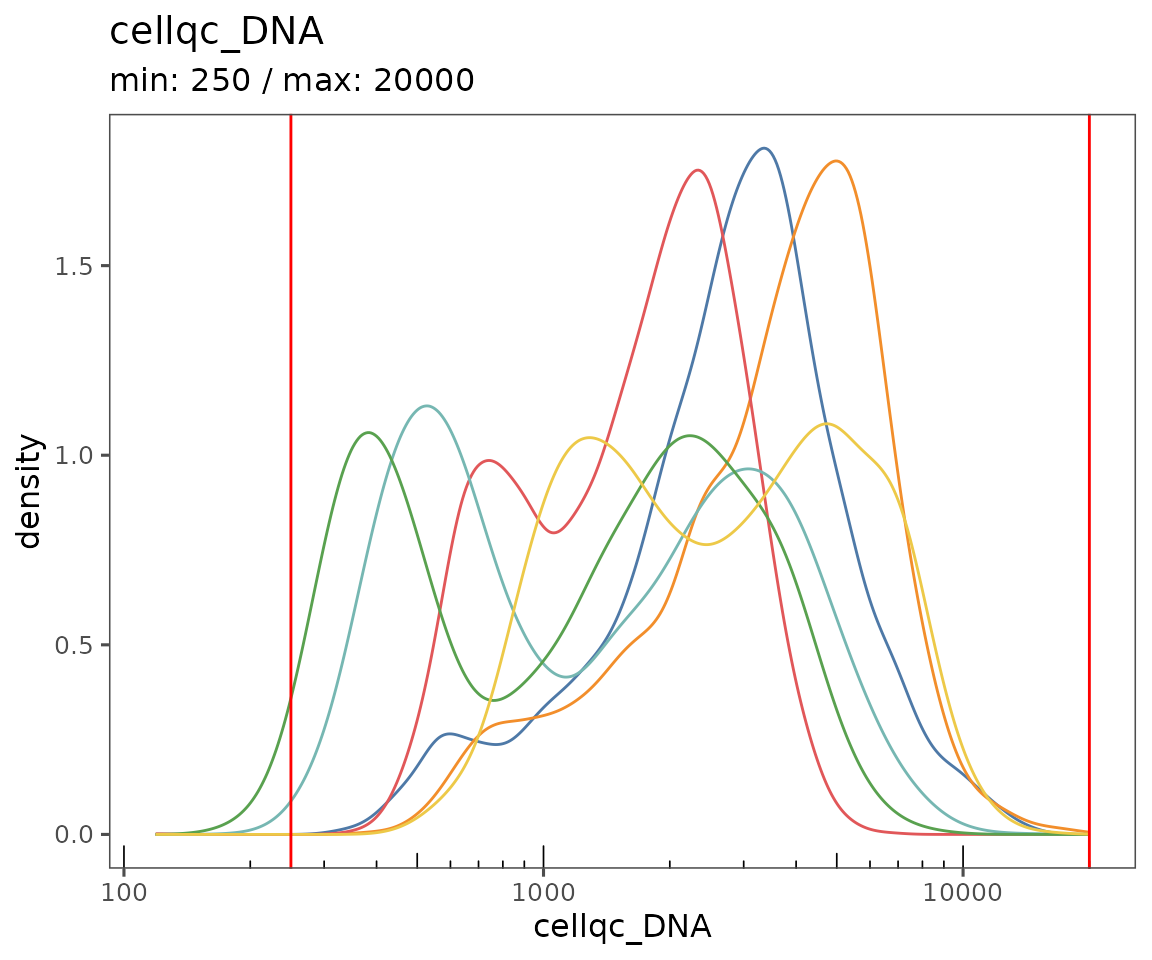 cellqc_DNA
min: 250 / max: 20000

density

1.5
1.0
0.5
0.0

100
1000
10000

cellqc_DNA